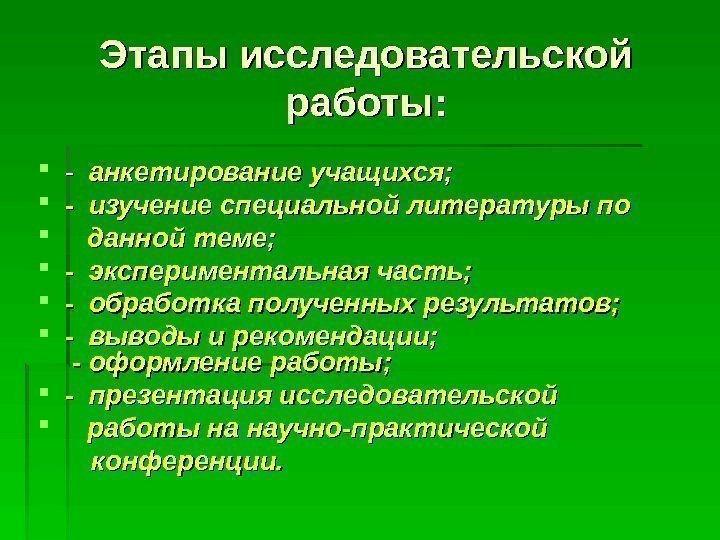 Этапы исследовательской работы:

- анкетирование учащихся;
- изучение специальной литературы по
данной теме;
- экспериментальная часть;
- обработка полученных результатов;
- выводы и рекомендации;
- оформление работы;
- презентация исследовательской
работы на научно-практической конференции.